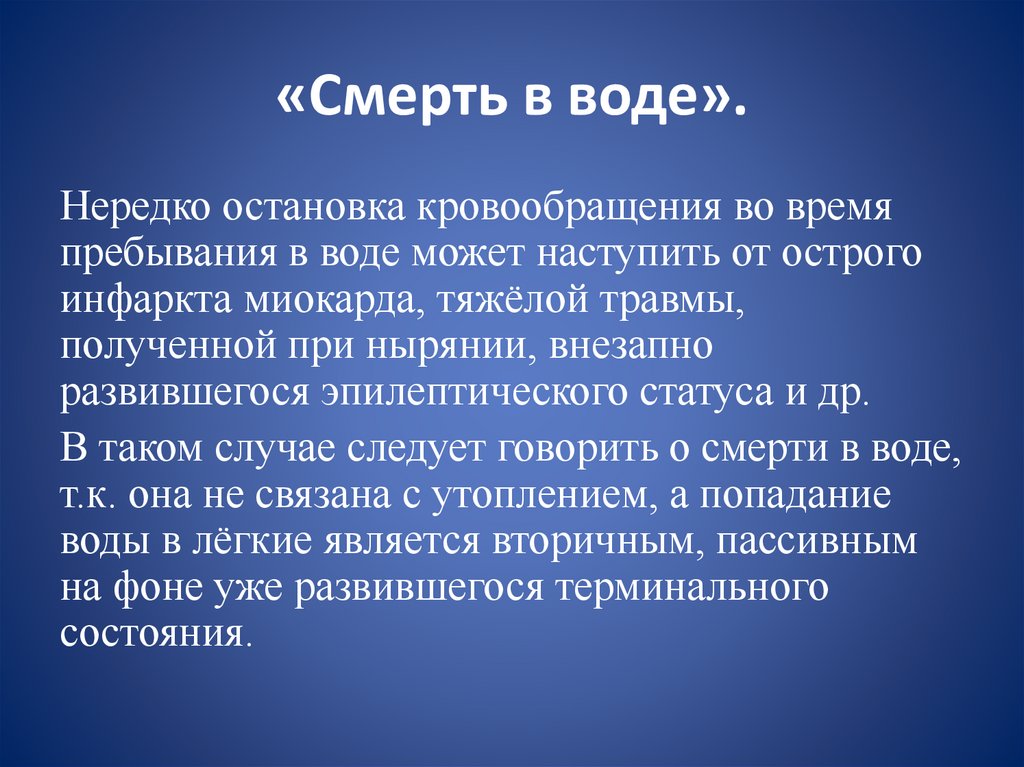 «Смерть в воде».

Нередко остановка кровообращения во время пребывания в воде может наступить от острого инфаркта миокарда, тяжёлой травмы, полученной при нырянии, внезапно развившегося эпилептического статуса и др.

В таком случае следует говорить о смерти в воде, т.к. она не связана с утоплением, а попадание воды в лёгкие является вторичным, пассивным на фоне уже развившегося терминального состояния.